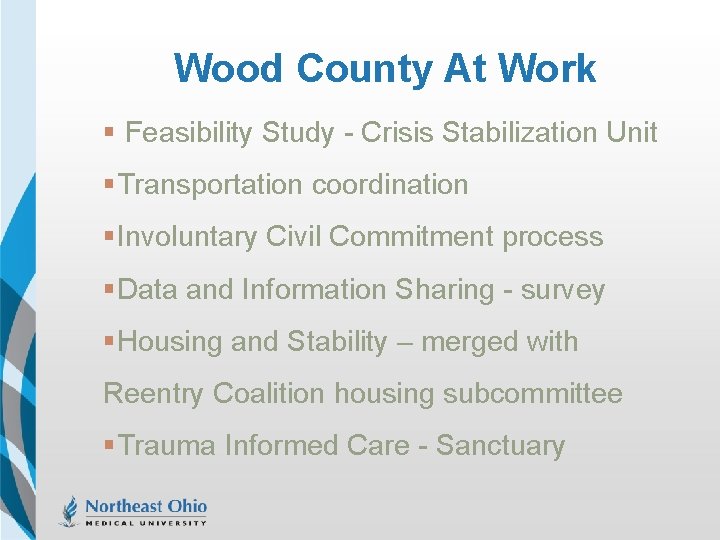 Wood County At Work

▪ Feasibility Study - Crisis Stabilization Unit

▪ Transportation coordination

▪ Involuntary Civil Commitment process

▪ Data and Information Sharing - survey

▪ Housing and Stability – merged with Reentry Coalition housing subcommittee

▪ Trauma Informed Care - Sanctuary

Northeast Ohio
MEDICAL UNIVERSITY